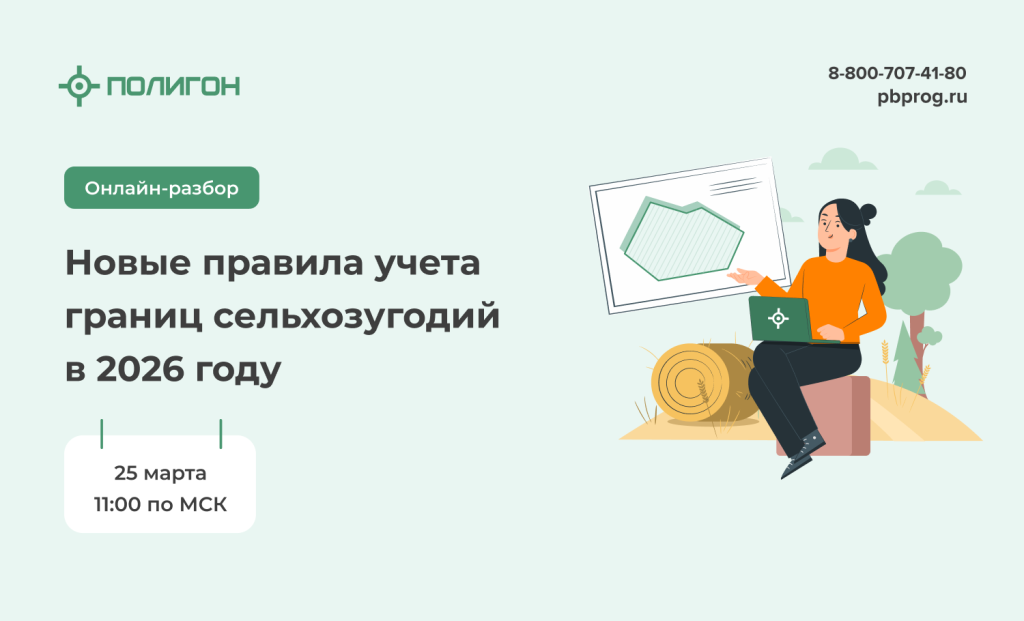 ПОЛИГОН

8-800-707-41-80
pbprog.ru

Онлайн-разбор

Новые правила учета границ сельхозугодий в 2026 году

25 марта
11:00 по МСК